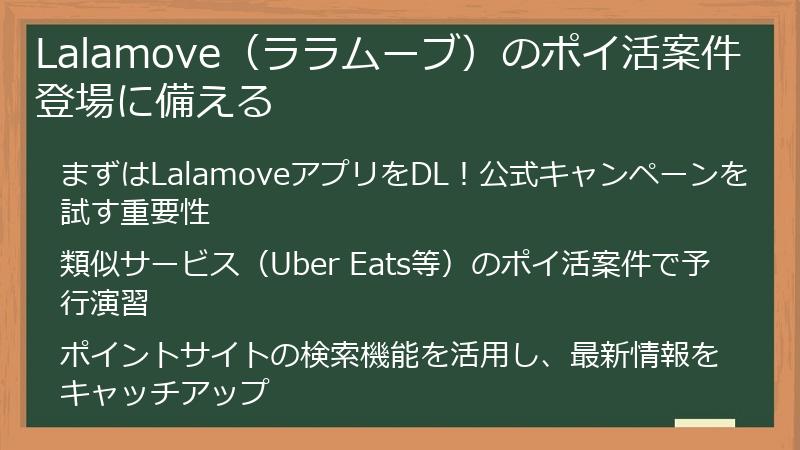 Lalamove（ララムーブ）のポイ活案件登場に備える

まずはLalamoveアプリをDL！公式キャンペーンを試す重要性

類似サービス（Uber Eats等）のポイ活案件で予行演習

ポイントサイトの検索機能を活用し、最新情報をキャッチアップ